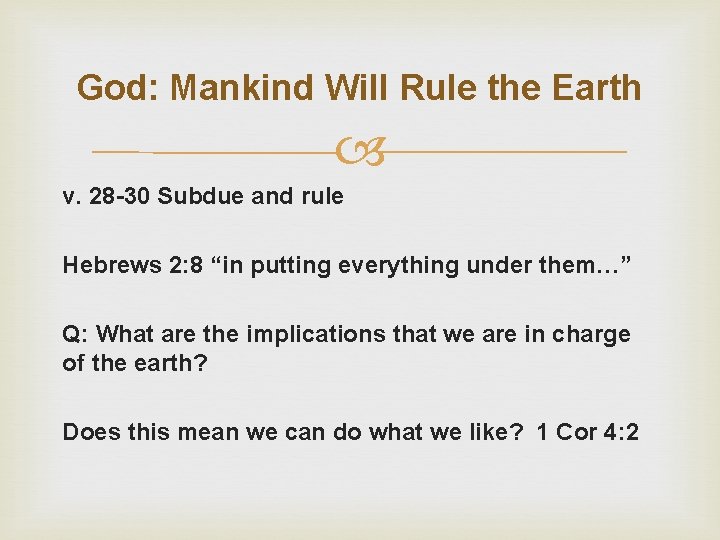 God: Mankind Will Rule the Earth

v. 28-30 Subdue and rule

Hebrews 2:8 “in putting everything under them…”

Q: What are the implications that we are in charge of the earth?

Does this mean we can do what we like? 1 Cor 4:2